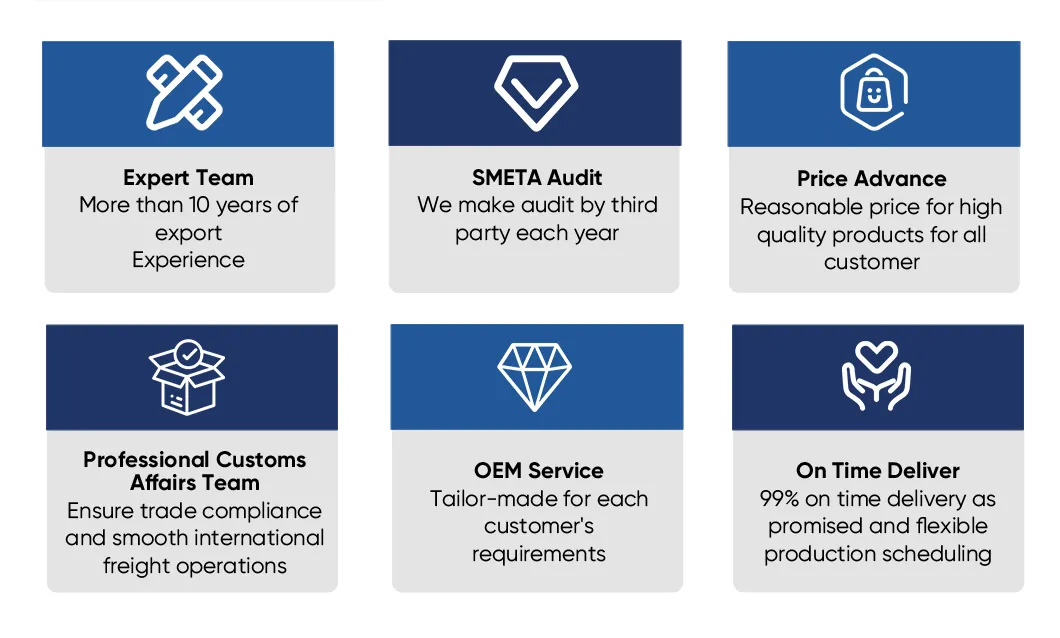 Expert Team
More than 10 years of export Experience

SMETA Audit
We make audit by third party each year

Price Advance
Reasonable price for high quality products for all customer

Professional Customs Affairs Team
Ensure trade compliance and smooth international freight operations

OEM Service
Tailor-made for each customer's requirements

On Time Deliver
99% on time delivery as promised and flexible production scheduling